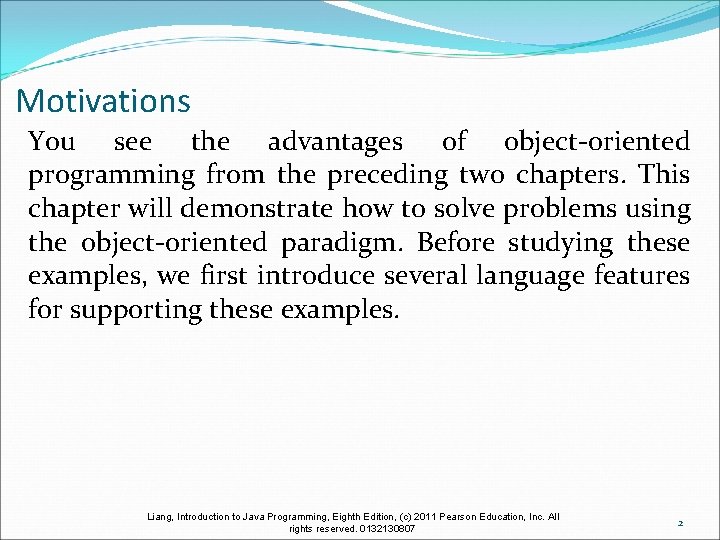 Motivations

You see the advantages of object-oriented programming from the preceding two chapters. This chapter will demonstrate how to solve problems using the object-oriented paradigm. Before studying these examples, we first introduce several language features for supporting these examples.

Liang, Introduction to Java Programming, Eighth Edition, (c) 2011 Pearson Education, Inc. All rights reserved. 0132130807

2